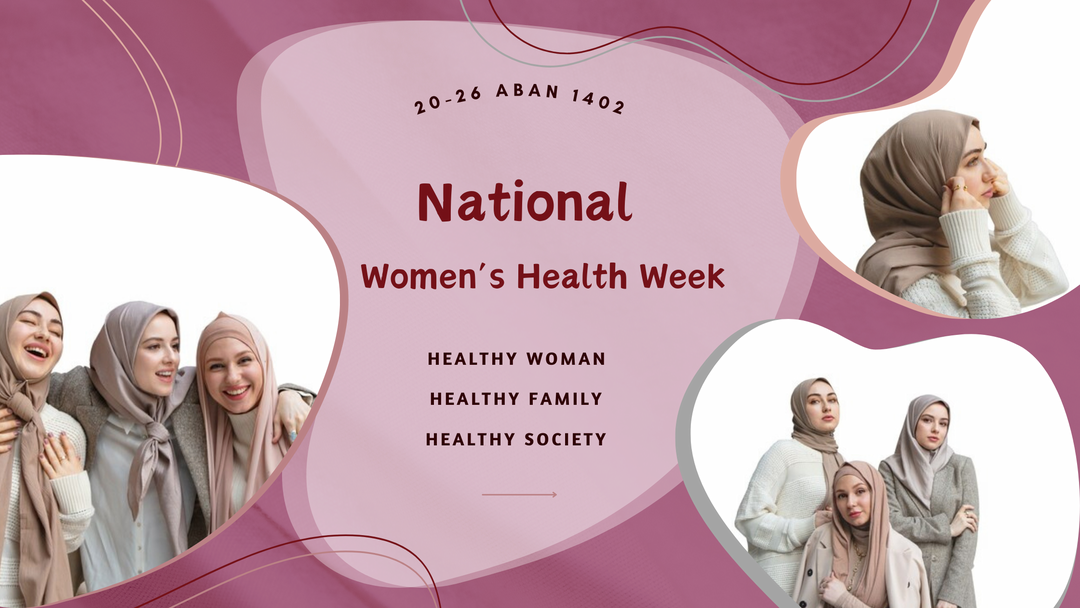 20-26 ABAN 1402

National

Women's Health Week

HEALTHY WOMAN
HEALTHY FAMILY
HEALTHY SOCIETY